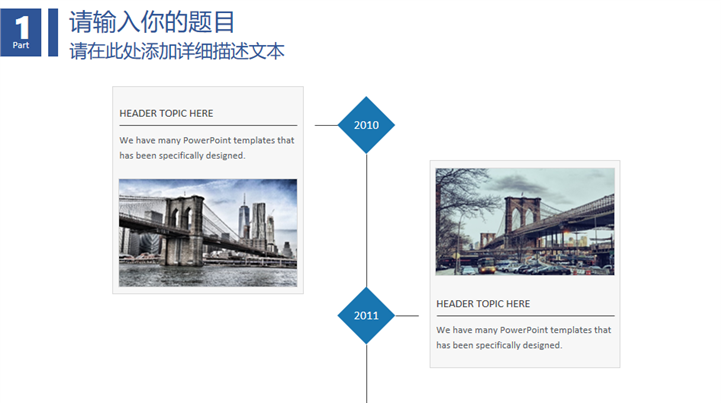 1
Part

请输入你的题目
请在此处添加详细描述文本

HEADER TOPIC HERE

We have many PowerPoint templates that has been specifically designed.

2010

2011

HEADER TOPIC HERE

We have many PowerPoint templates that has been specifically designed.